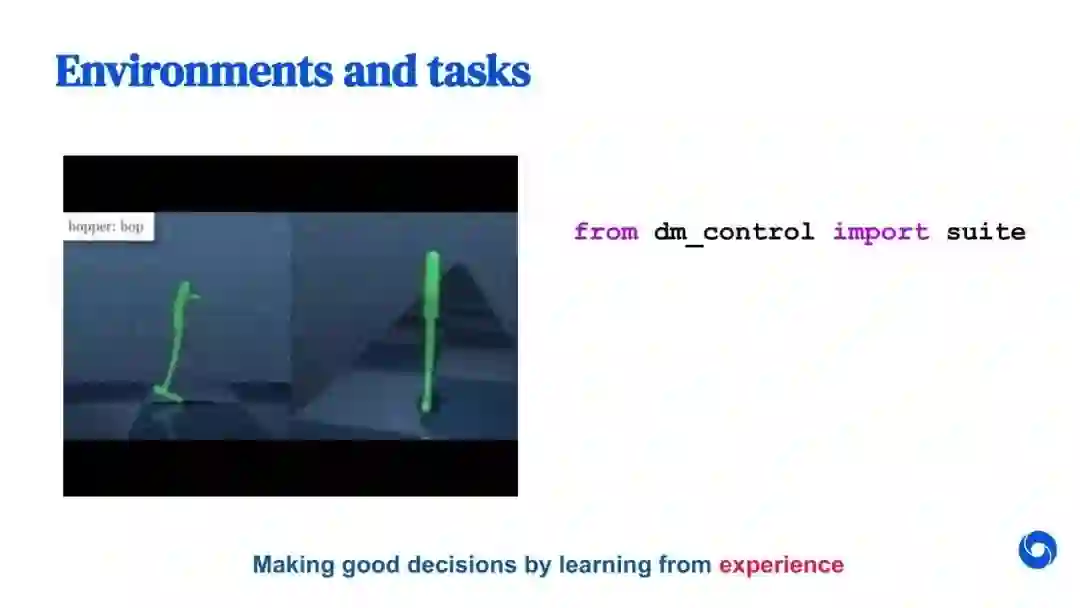 Environments and tasks

hopper: hop

from dm_control import suite

Making good decisions by learning from experience